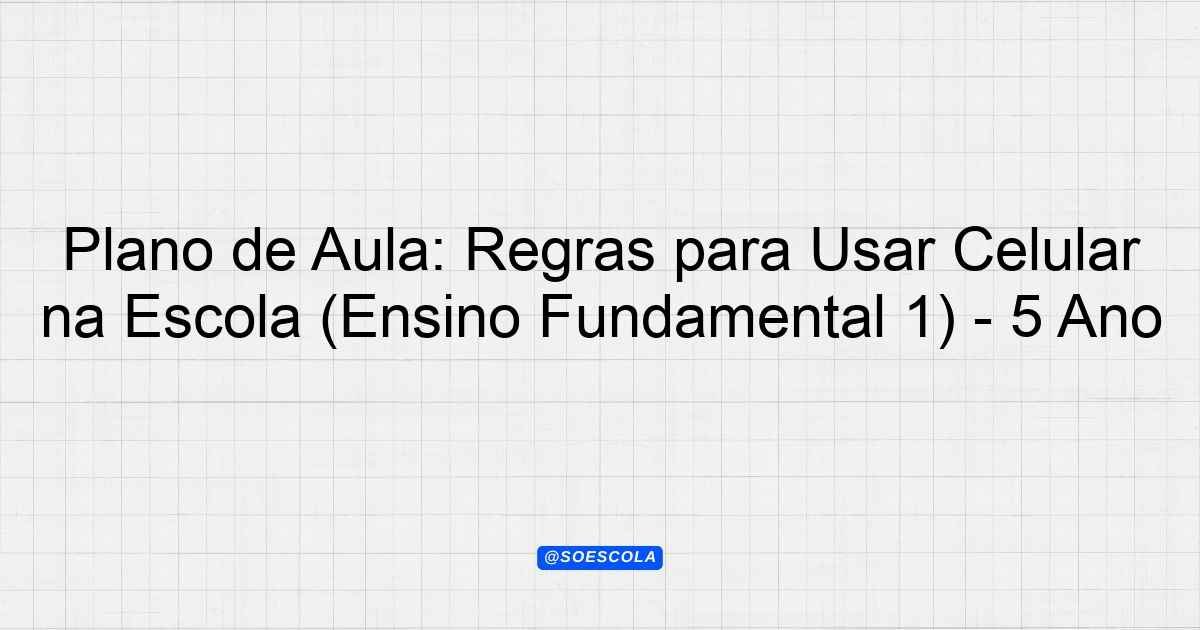 Plano de Aula: Regras para Usar Celular na Escola (Ensino Fundamental 1) - 5 Ano

@SOESCOLA